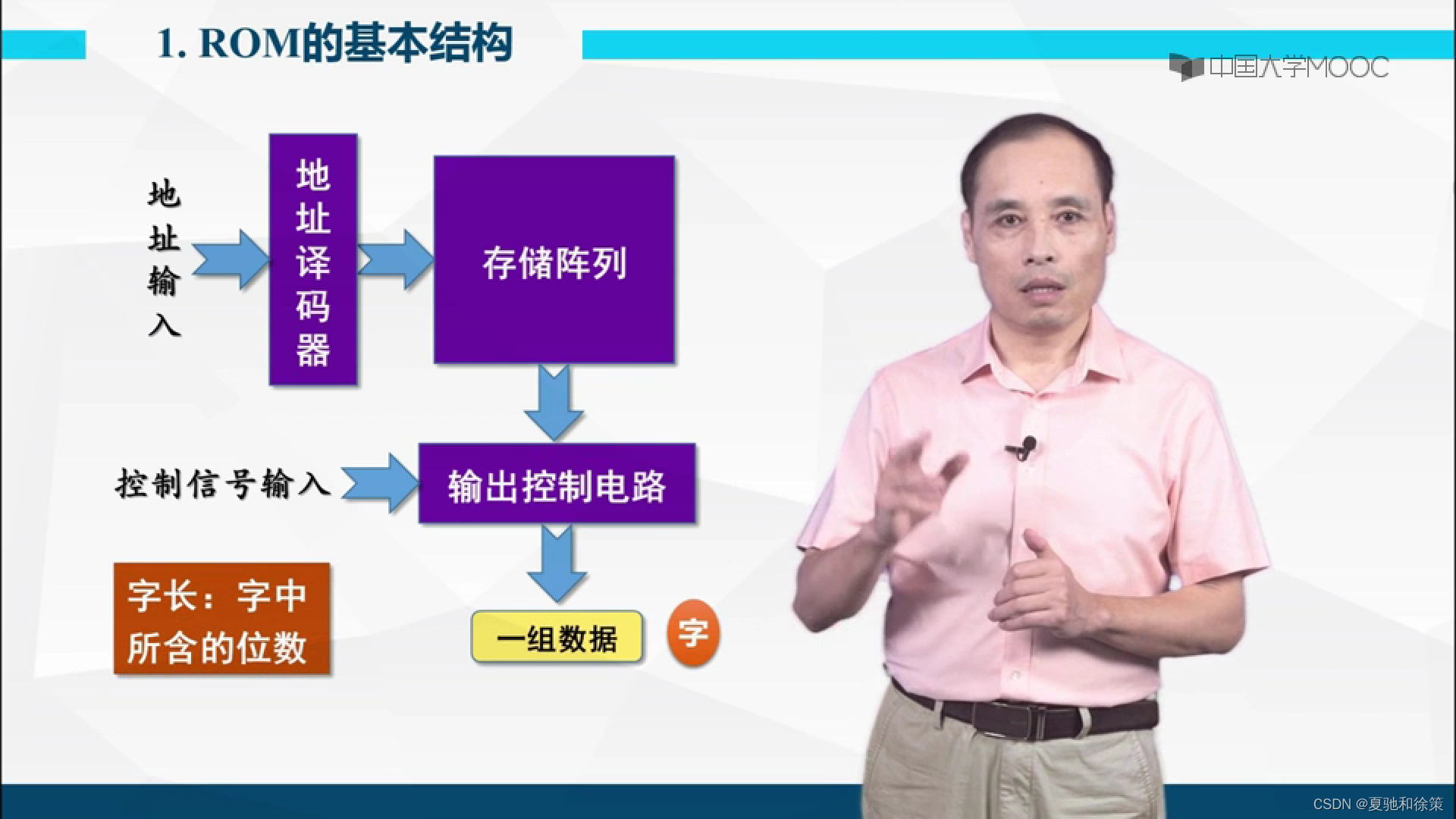 1. ROM的基本结构

中国大学MOOC

地址输入

地址译码器

存储阵列

控制信号输入

输出控制电路

字长：字中所含的位数

一组数据

字

CSDN @夏驰和徐策